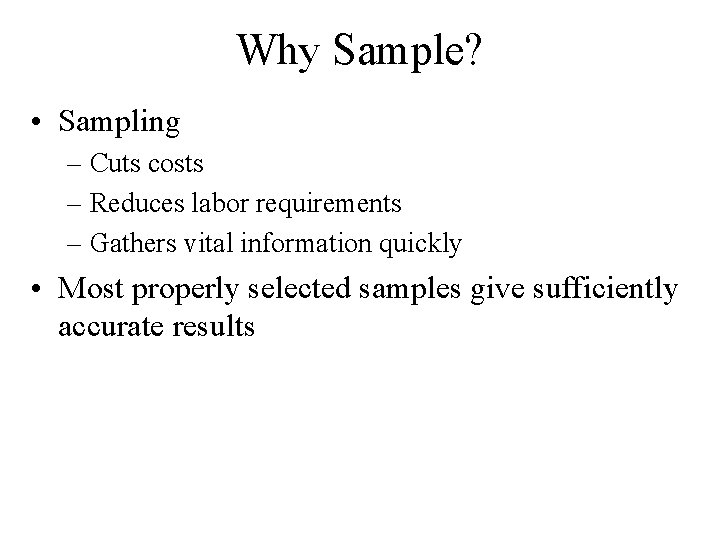 Why Sample?

• Sampling
– Cuts costs
– Reduces labor requirements
– Gathers vital information quickly

• Most properly selected samples give sufficiently accurate results